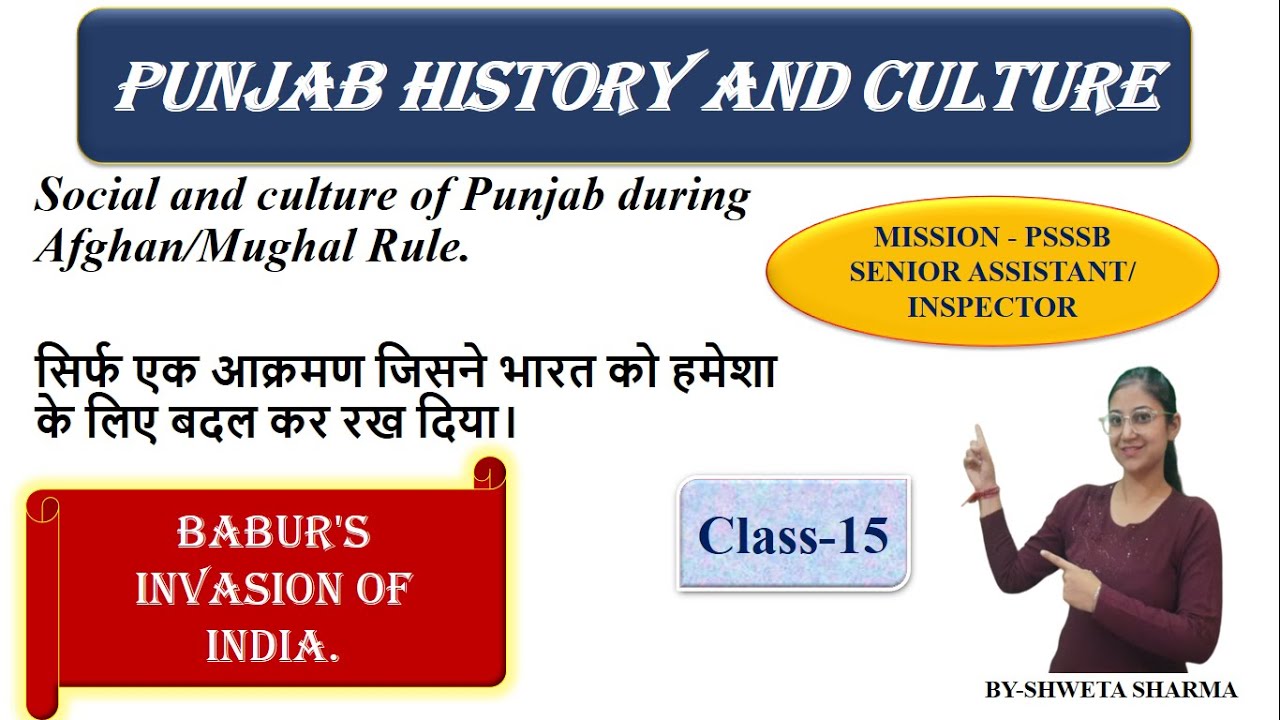 PUNJAB HISTORY AND CULTURE

Social and culture of Punjab during Afghan/Mughal Rule.

MISSION - PSSSB
SENIOR ASSISTANT/
INSPECTOR

सिर्फ एक आक्रमण जिसने भारत को हमेशा के लिए बदल कर रख दिया।

BABUR'S INVASION OF INDIA.

Class-15

BY-SHWETA SHARMA